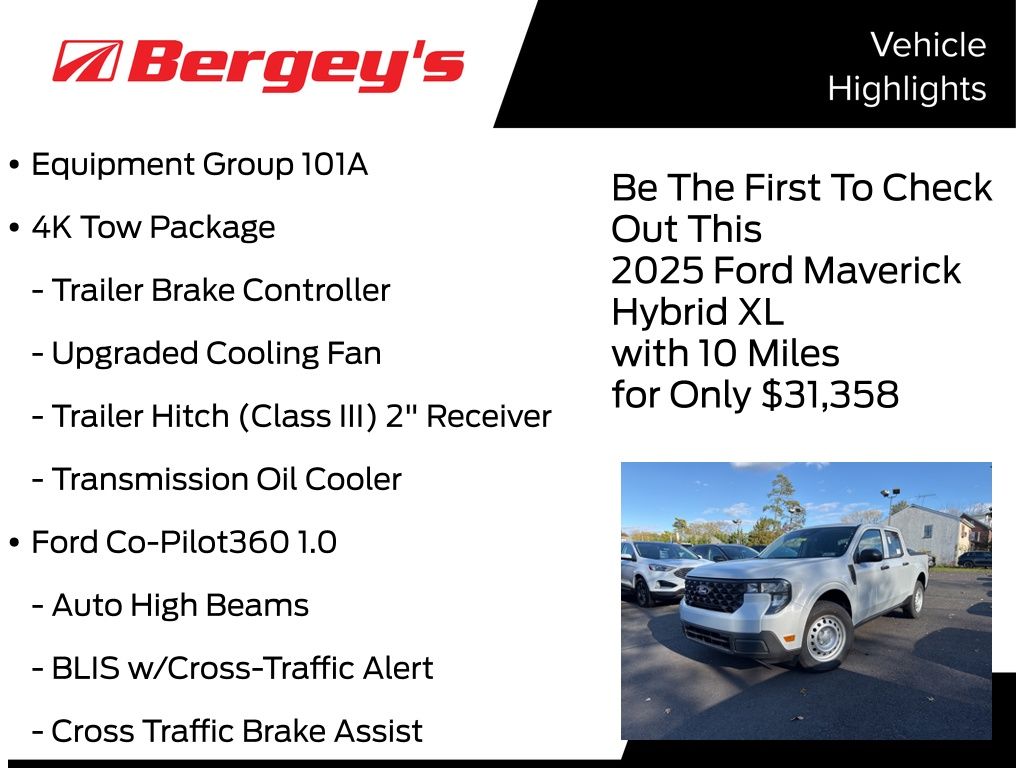 Bergey's

Vehicle Highlights

• Equipment Group 101A

• 4K Tow Package

- Trailer Brake Controller

- Upgraded Cooling Fan

- Trailer Hitch (Class III) 2" Receiver

- Transmission Oil Cooler

• Ford Co-Pilot360 1.0

- Auto High Beams

- BLIS w/Cross-Traffic Alert

- Cross Traffic Brake Assist

Be The First To Check Out This 2025 Ford Maverick Hybrid XL with 10 Miles for Only $31,358